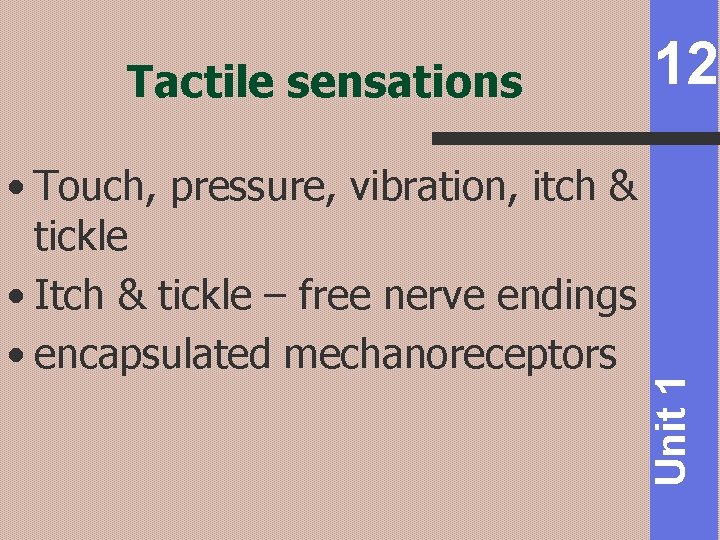 Tactile sensations

12

• Touch, pressure, vibration, itch & tickle
• Itch & tickle – free nerve endings
• encapsulated mechanoreceptors

Unit 1